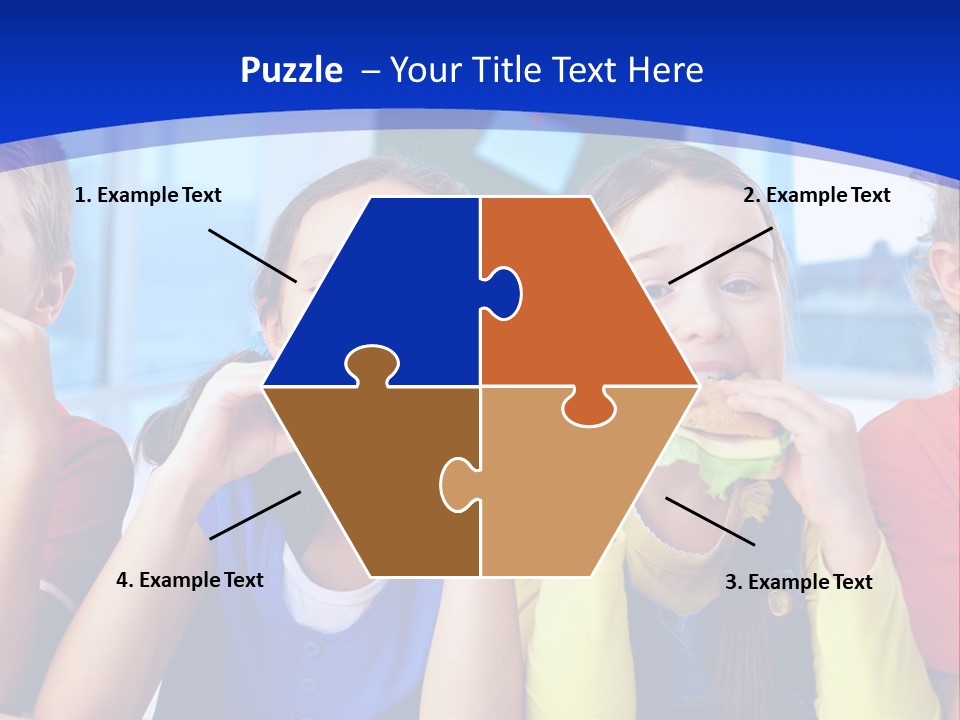 Puzzle – Your Title Text Here

1. Example Text

2. Example Text

4. Example Text

3. Example Text